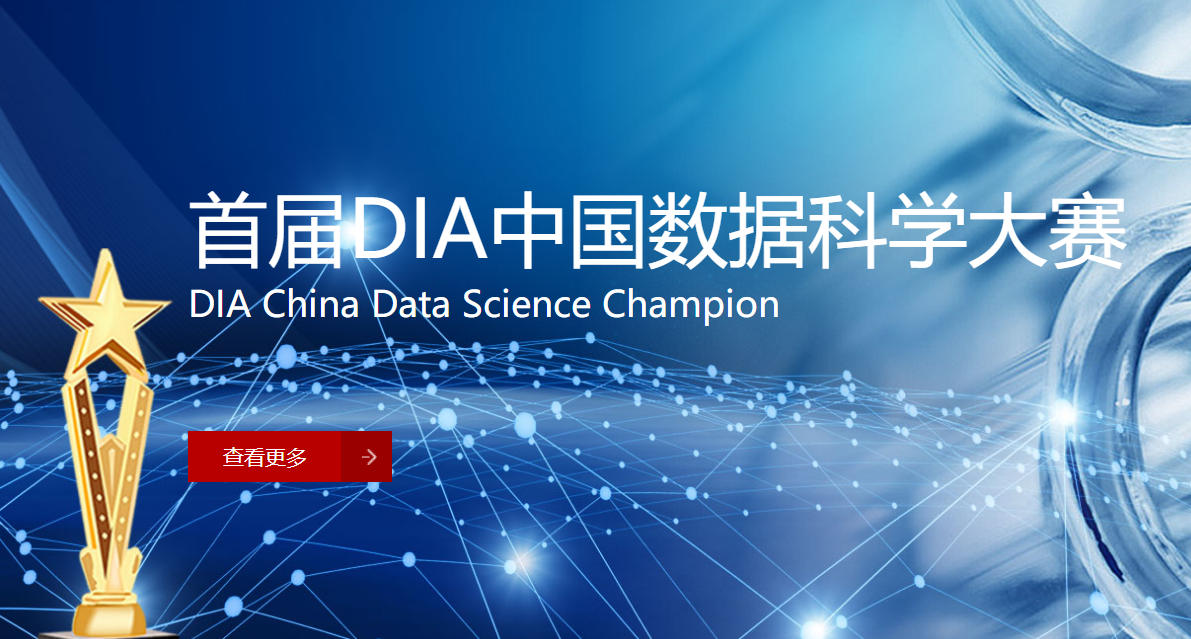 首届DIA中国数据科学大赛
DIA China Data Science Champion

查看更多